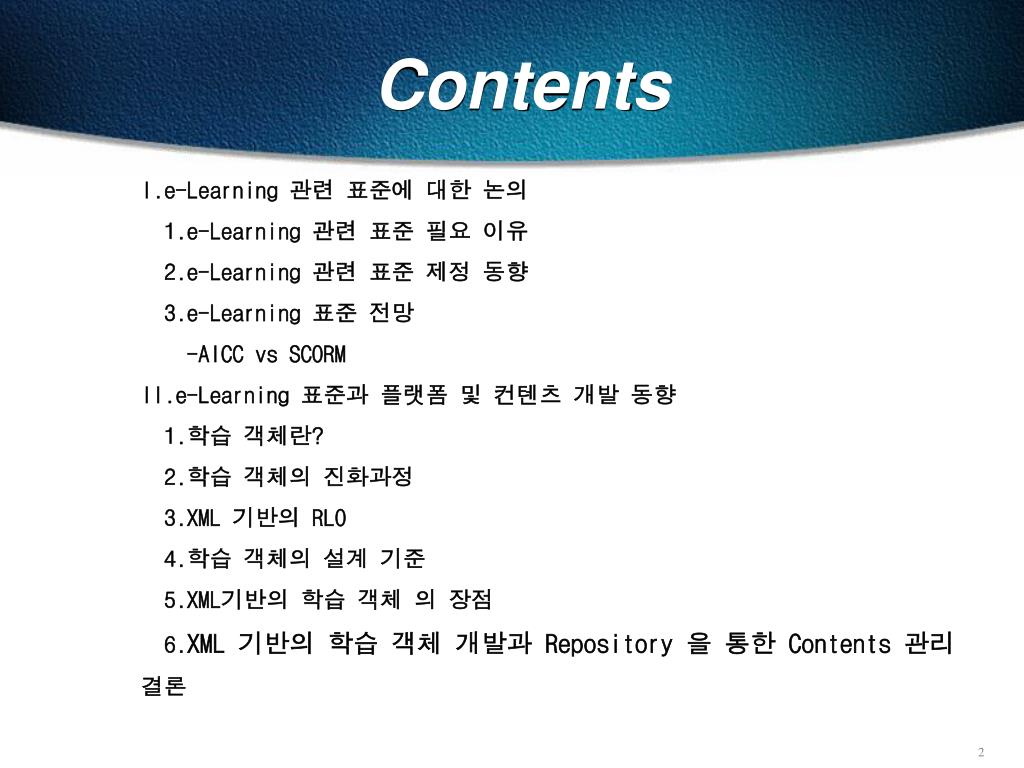 Contents

I.e-Learning 관련 표준에 대한 논의

1.e-Learning 관련 표준 필요 이유

2.e-Learning 관련 표준 제정 동향

3.e-Learning 표준 전망

-AICC vs SCORM

II.e-Learning 표준과 플랫폼 및 컨텐츠 개발 동향

1.학습 객체란?

2.학습 객체의 진화과정

3.XML 기반의 RLO

4.학습 객체의 설계 기준

5.XML기반의 학습 객체 의 장점

6.XML 기반의 학습 객체 개발과 Repository 을 통한 Contents 관리

결론

2